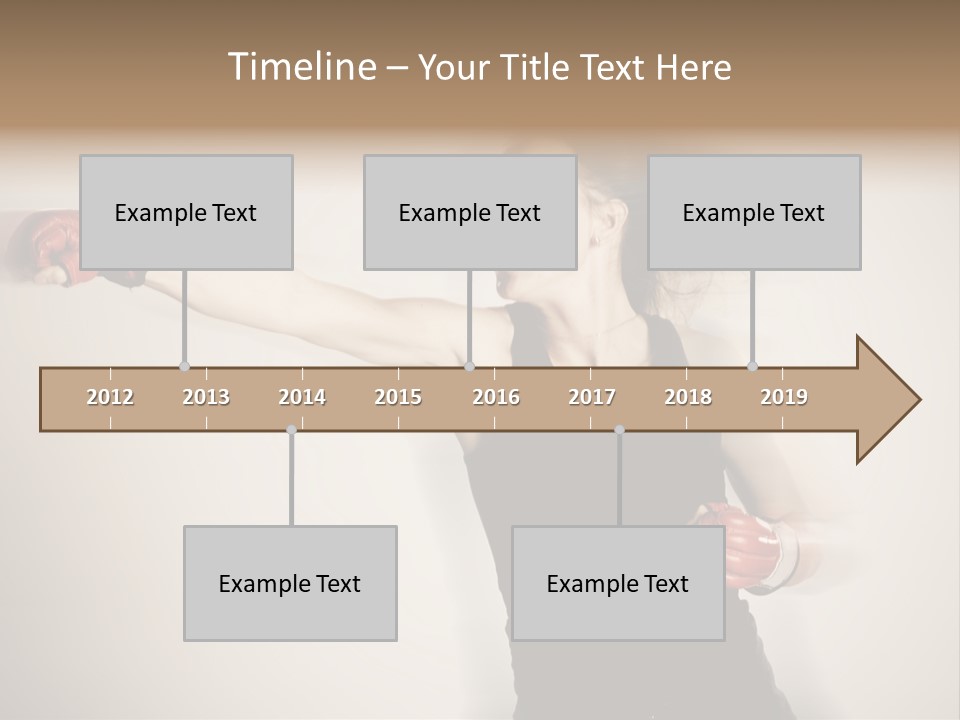 Timeline – Your Title Text Here

Example Text

Example Text

Example Text

2012 2013 2014 2015 2016 2017 2018 2019

Example Text

Example Text